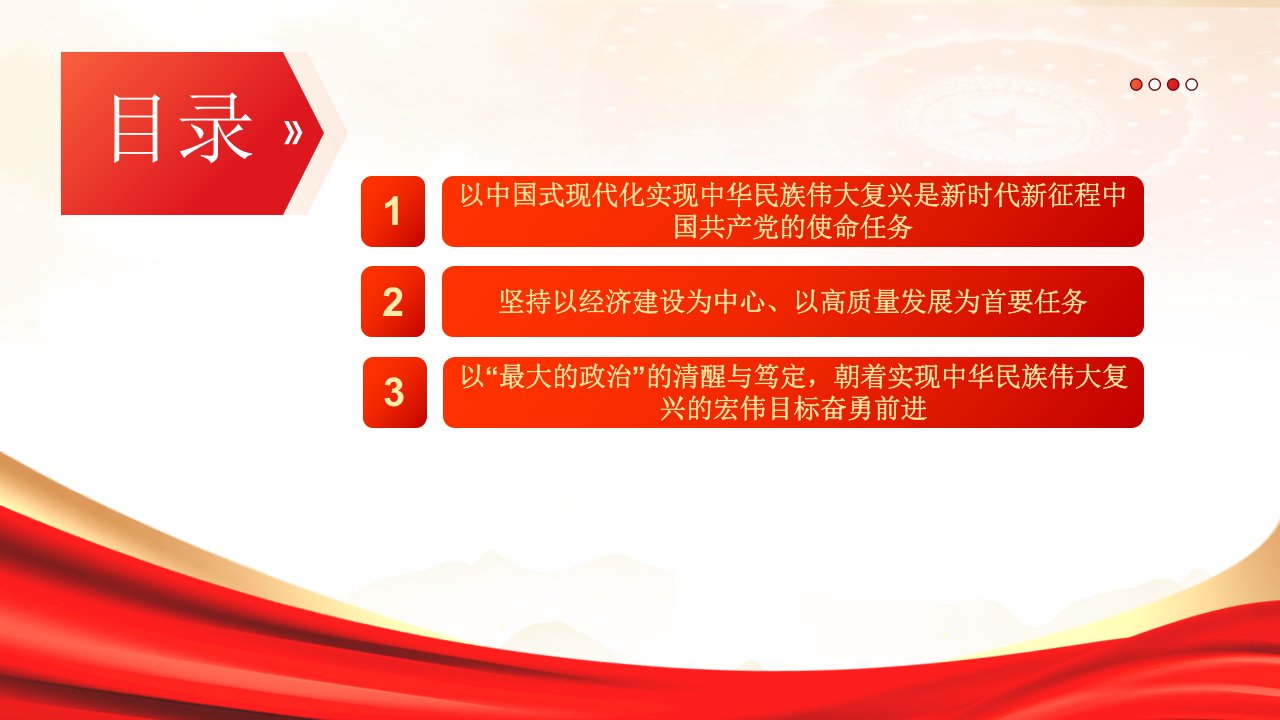 目录 »

1 以中国式现代化实现中华民族伟大复兴是新时代新征程中国共产党的使命任务

2 坚持以经济建设为中心、以高质量发展为首要任务

3 以“最大的政治”的清醒与笃定，朝着实现中华民族伟大复兴的宏伟目标奋勇前进